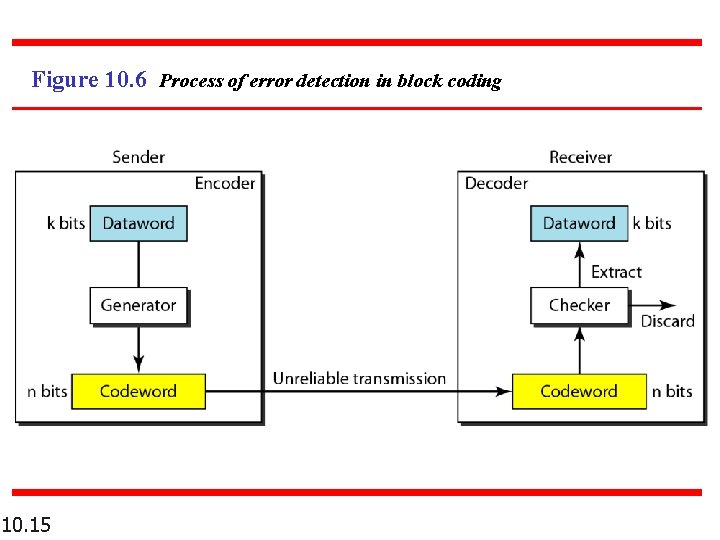 Figure 10.6 Process of error detection in block coding

Sender

Encoder

k bits Dataword

Generator

n bits Codeword

Unreliable transmission

Receiver

Decoder

Dataword k bits

Extract

Checker

Discard

Codeword n bits

10.15